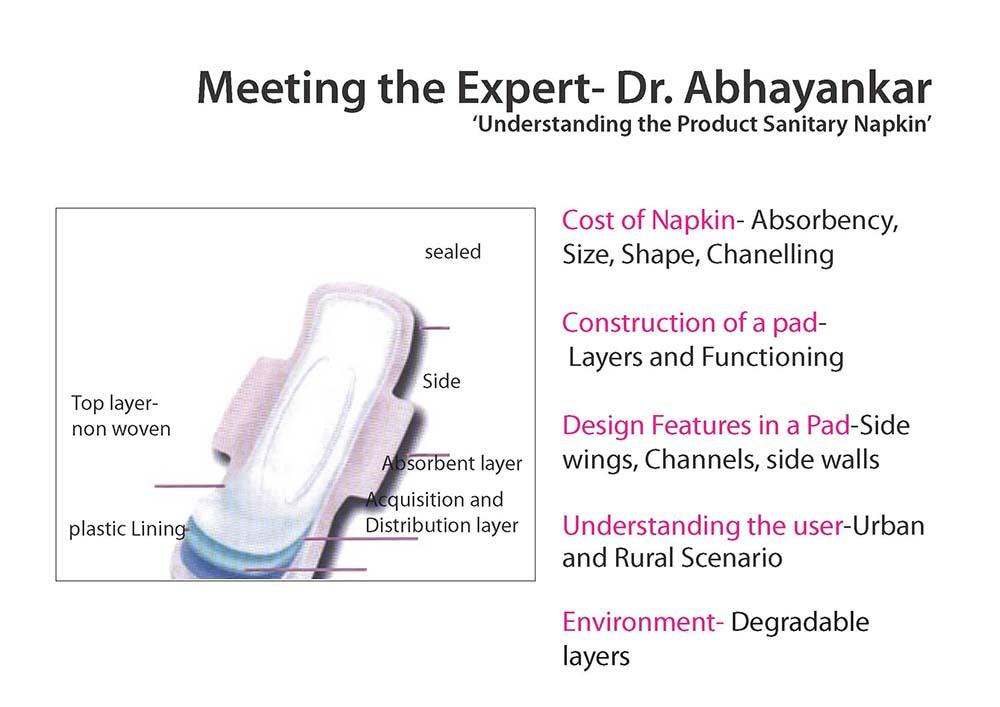 Meeting the Expert- Dr. Abhayankar
'Understanding the Product Sanitary Napkin'

sealed

Side

Top layer-
non woven

Absorbent layer

Acquisition and
Distribution layer

plastic Lining

Cost of Napkin- Absorbency, Size, Shape, Chanelling

Construction of a pad- Layers and Functioning

Design Features in a Pad-Side wings, Channels, side walls

Understanding the user-Urban and Rural Scenario

Environment- Degradable layers